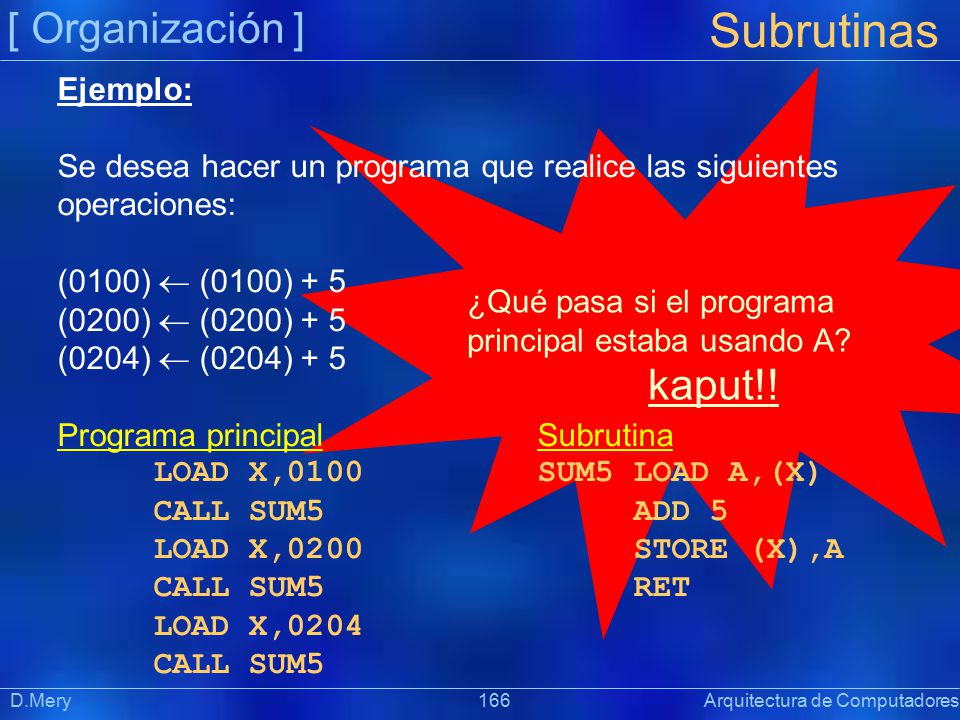 [ Organización ]

Subrutinas

Ejemplo:

Se desea hacer un programa que realice las siguientes operaciones:

(0100) $\leftarrow$ (0100) + 5
(0200) $\leftarrow$ (0200) + 5
(0204) $\leftarrow$ (0204) + 5

¿Qué pasa si el programa principal estaba usando A?

kaput!!

Programa principal
LOAD X,0100
CALL SUM5
LOAD X,0200
CALL SUM5
LOAD X,0204
CALL SUM5

Subrutina
SUM5 LOAD A,(X)
ADD 5
STORE (X),A
RET

D.Mery

166

Arquitectura de Computadores